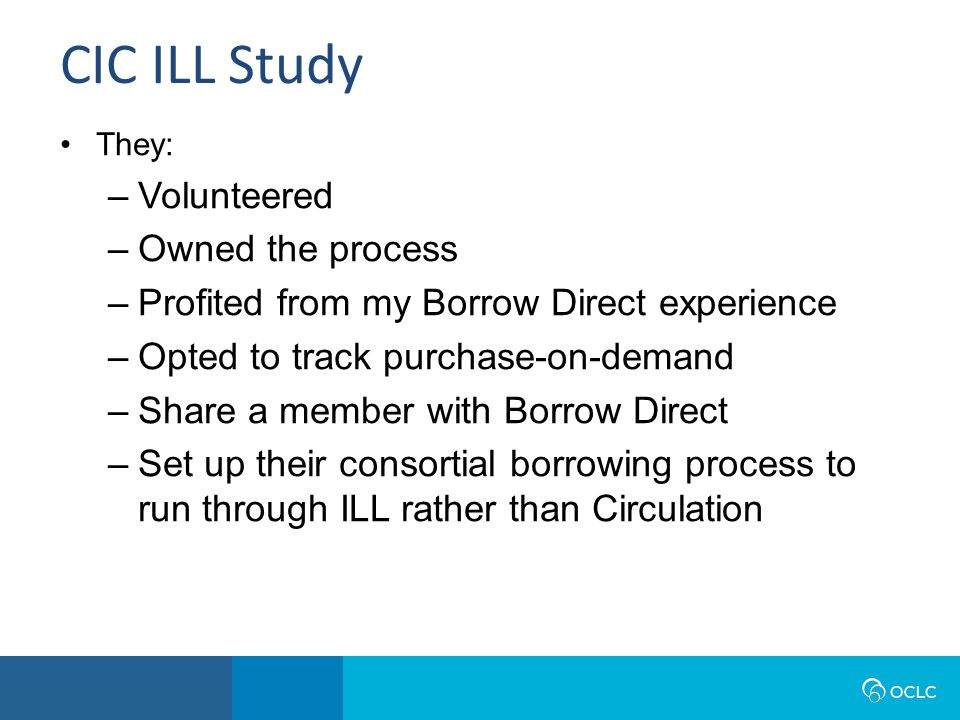 CIC ILL Study

• They:
– Volunteered
– Owned the process
– Profited from my Borrow Direct experience
– Opted to track purchase-on-demand
– Share a member with Borrow Direct
– Set up their consortial borrowing process to run through ILL rather than Circulation

OCLC